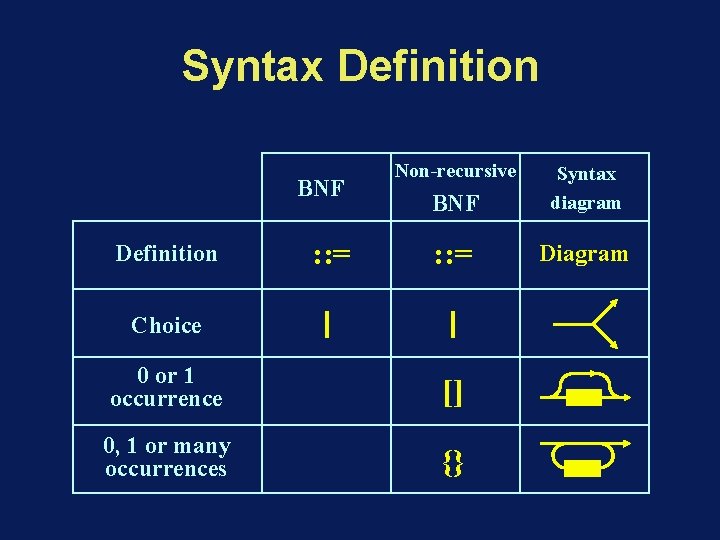 Syntax Definition

| | BNF | Non-recursive BNF | Syntax diagram |
|---|---|---|---|
| Definition | ::= | ::= | Diagram |
| Choice | \| | \| | |
| 0 or 1 occurrence | | [] | |
| 0, 1 or many occurrences | | {} | |